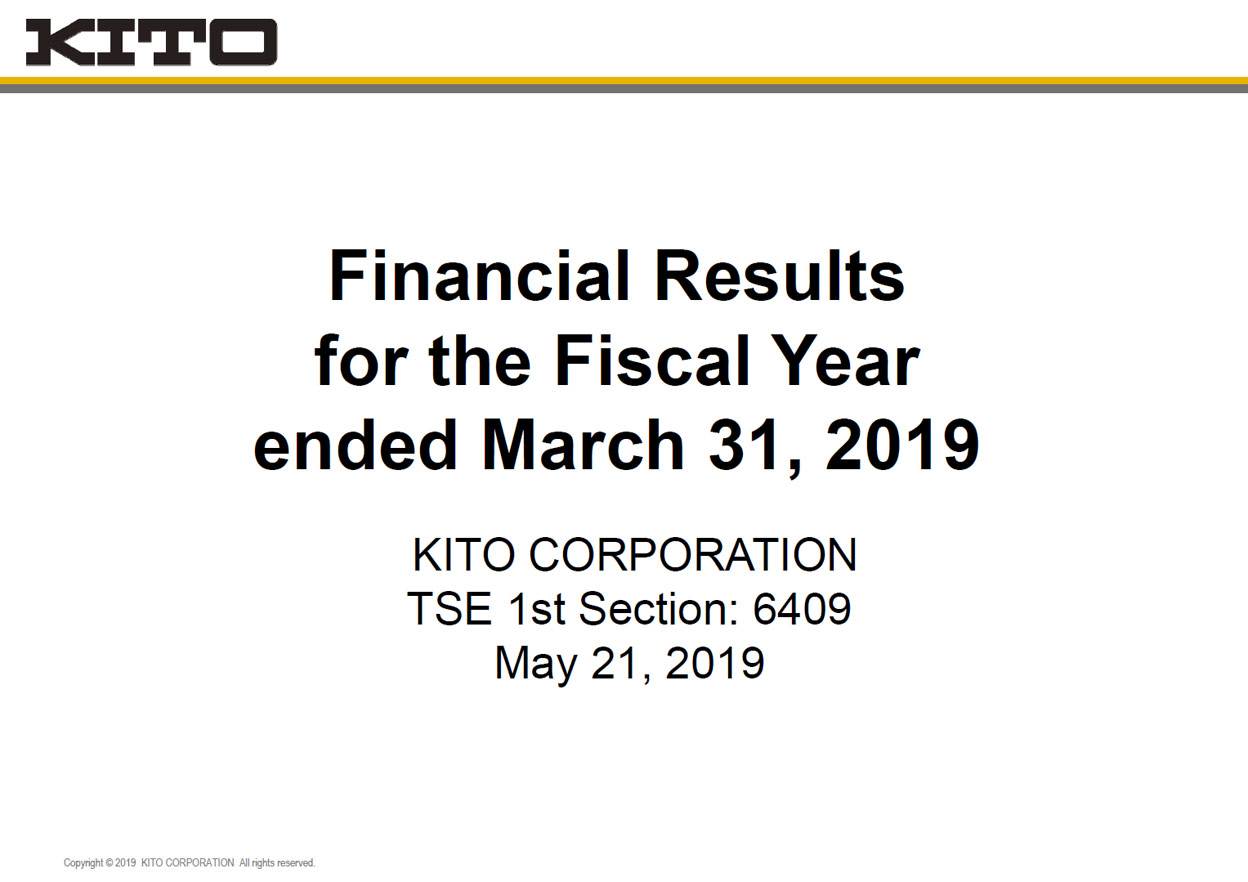 KITO

Financial Results for the Fiscal Year ended March 31, 2019

KITO CORPORATION
TSE 1st Section: 6409
May 21, 2019

Copyright © 2019 KITO CORPORATION All rights reserved.